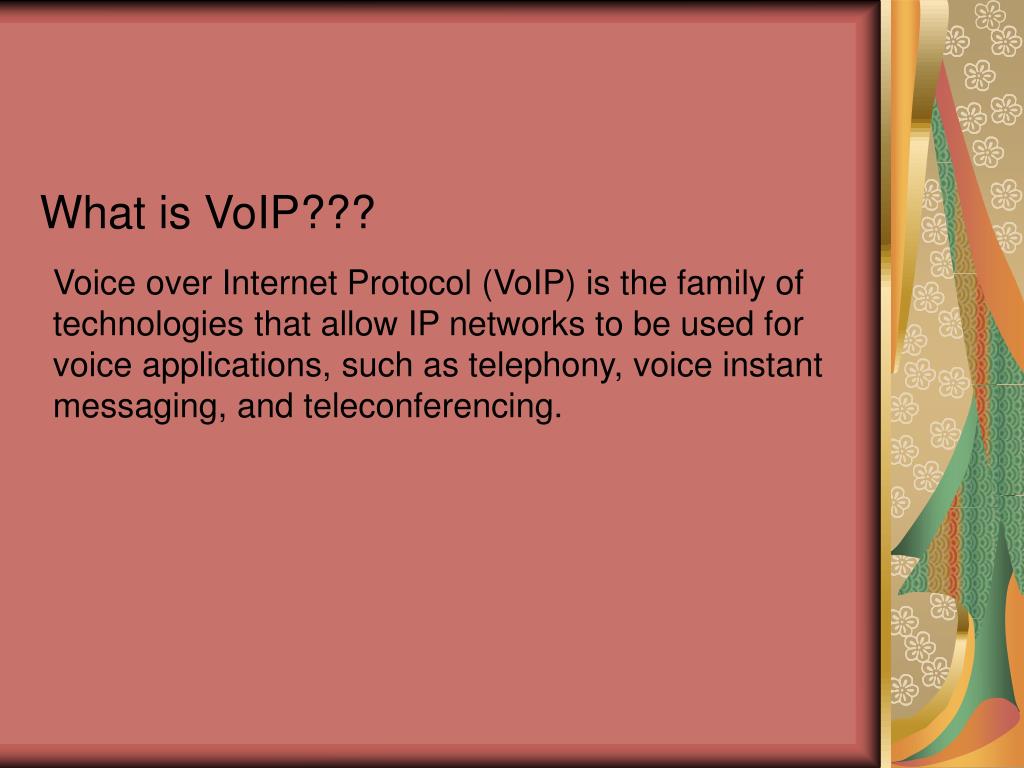 What is VoIP???

Voice over Internet Protocol (VoIP) is the family of technologies that allow IP networks to be used for voice applications, such as telephony, voice instant messaging, and teleconferencing.